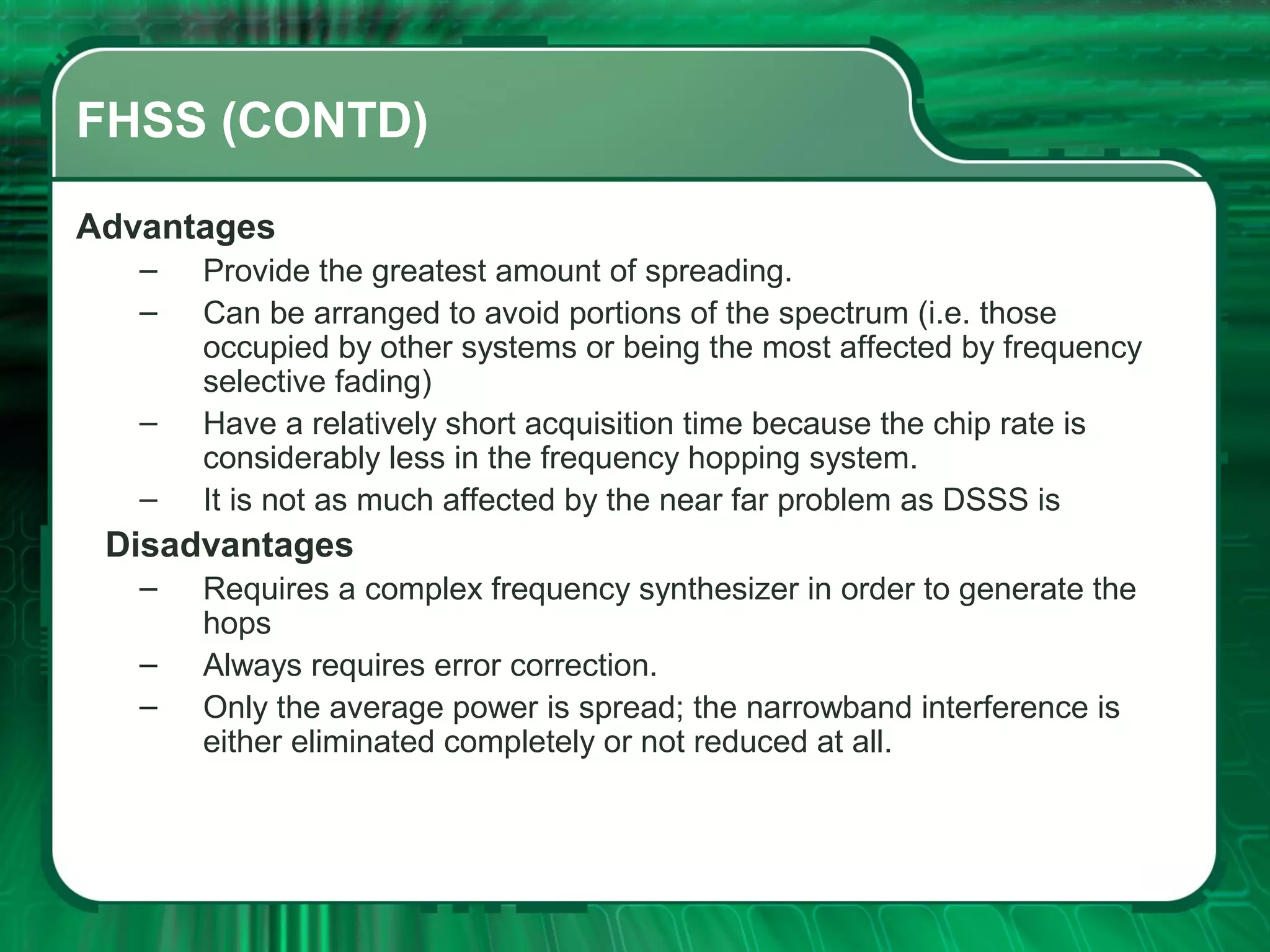 FHSS (CONTD)

Advantages

– Provide the greatest amount of spreading.

– Can be arranged to avoid portions of the spectrum (i.e. those occupied by other systems or being the most affected by frequency selective fading)

– Have a relatively short acquisition time because the chip rate is considerably less in the frequency hopping system.

– It is not as much affected by the near far problem as DSSS is

Disadvantages

– Requires a complex frequency synthesizer in order to generate the hops

– Always requires error correction.

– Only the average power is spread; the narrowband interference is either eliminated completely or not reduced at all.